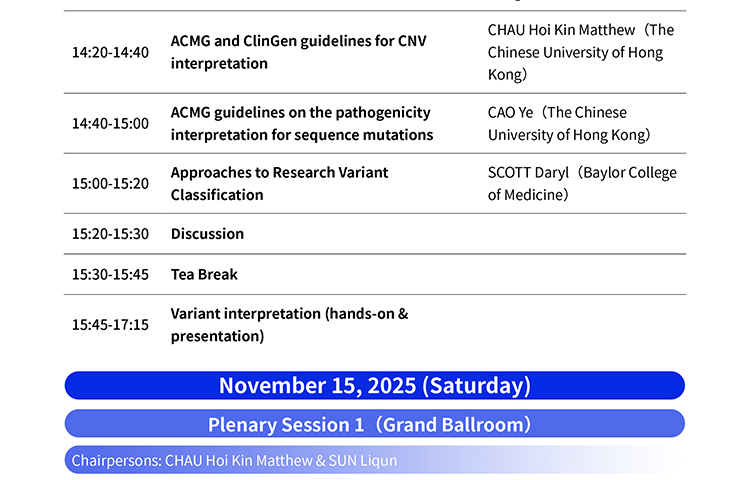 | | | |
|---|---|---|
| 14:20-14:40 | ACMG and ClinGen guidelines for CNV interpretation | CHAU Hoi Kin Matthew（The Chinese University of Hong Kong） |
| 14:40-15:00 | ACMG guidelines on the pathogenicity interpretation for sequence mutations | CAO Ye（The Chinese University of Hong Kong） |
| 15:00-15:20 | Approaches to Research Variant Classification | SCOTT Daryl（Baylor College of Medicine） |
| 15:20-15:30 | Discussion | |
| 15:30-15:45 | Tea Break | |
| 15:45-17:15 | Variant interpretation (hands-on & presentation) | |

November 15, 2025 (Saturday)

Plenary Session 1（Grand Ballroom）

Chairpersons: CHAU Hoi Kin Matthew & SUN Liqun